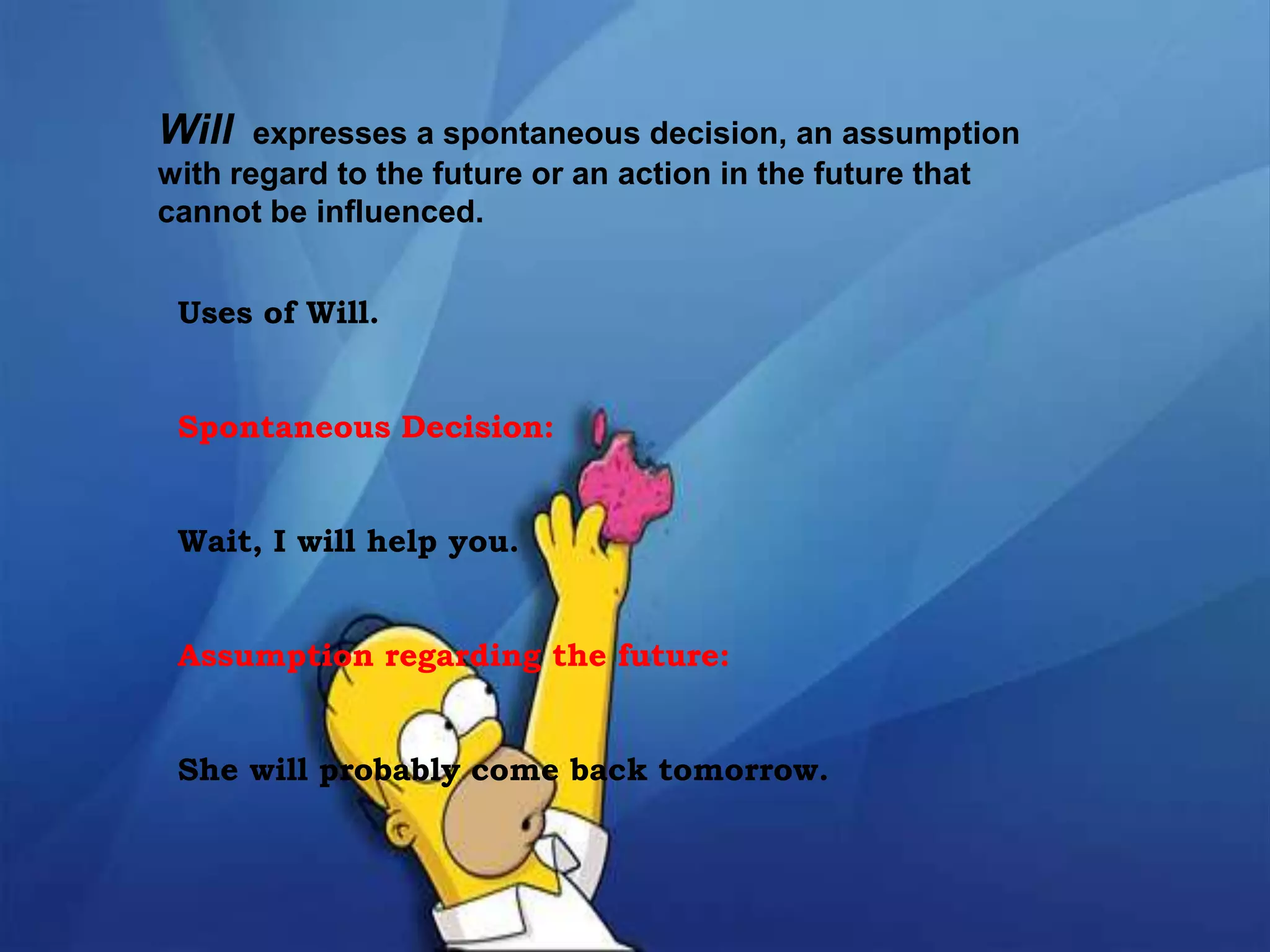 Will expresses a spontaneous decision, an assumption with regard to the future or an action in the future that cannot be influenced.

Uses of Will.

Spontaneous Decision:

Wait, I will help you.

Assumption regarding the future:

She will probably come back tomorrow.